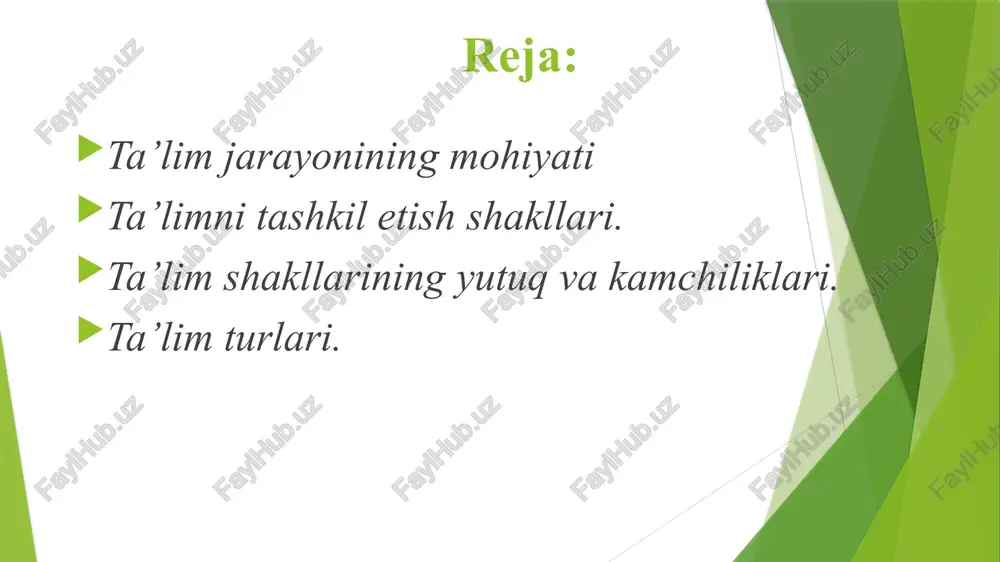 Reja:

Ta’lim jarayonining mohiyati

Ta’limni tashkil etish shakllari.

Ta’lim shakllarining yutuq va kamchiliklari.

Ta’lim turlari.

FaylHub.uz